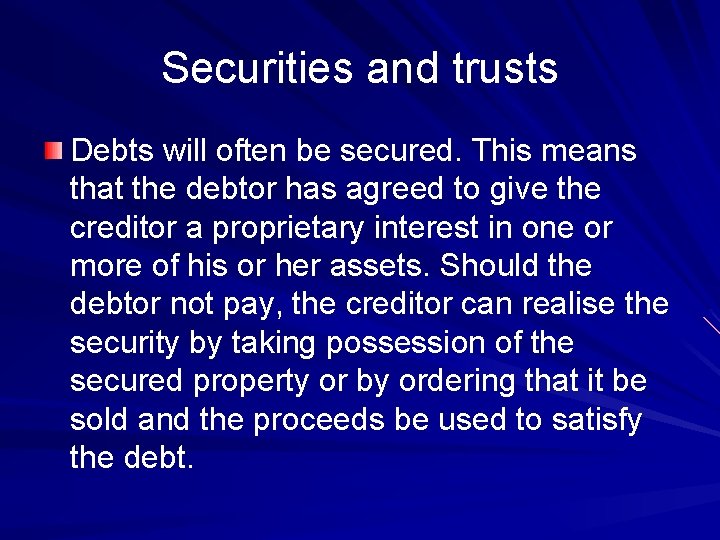 Securities and trusts

Debts will often be secured. This means that the debtor has agreed to give the creditor a proprietary interest in one or more of his or her assets. Should the debtor not pay, the creditor can realise the security by taking possession of the secured property or by ordering that it be sold and the proceeds be used to satisfy the debt.